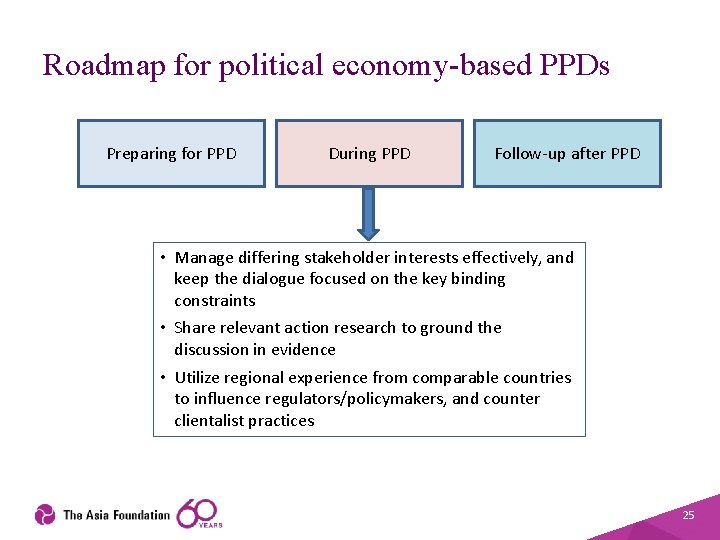 Roadmap for political economy-based PPDs

Preparing for PPD

During PPD

Follow-up after PPD

• Manage differing stakeholder interests effectively, and keep the dialogue focused on the key binding constraints
• Share relevant action research to ground the discussion in evidence
• Utilize regional experience from comparable countries to influence regulators/policymakers, and counter clientalist practices

The Asia Foundation 60 YEARS

25